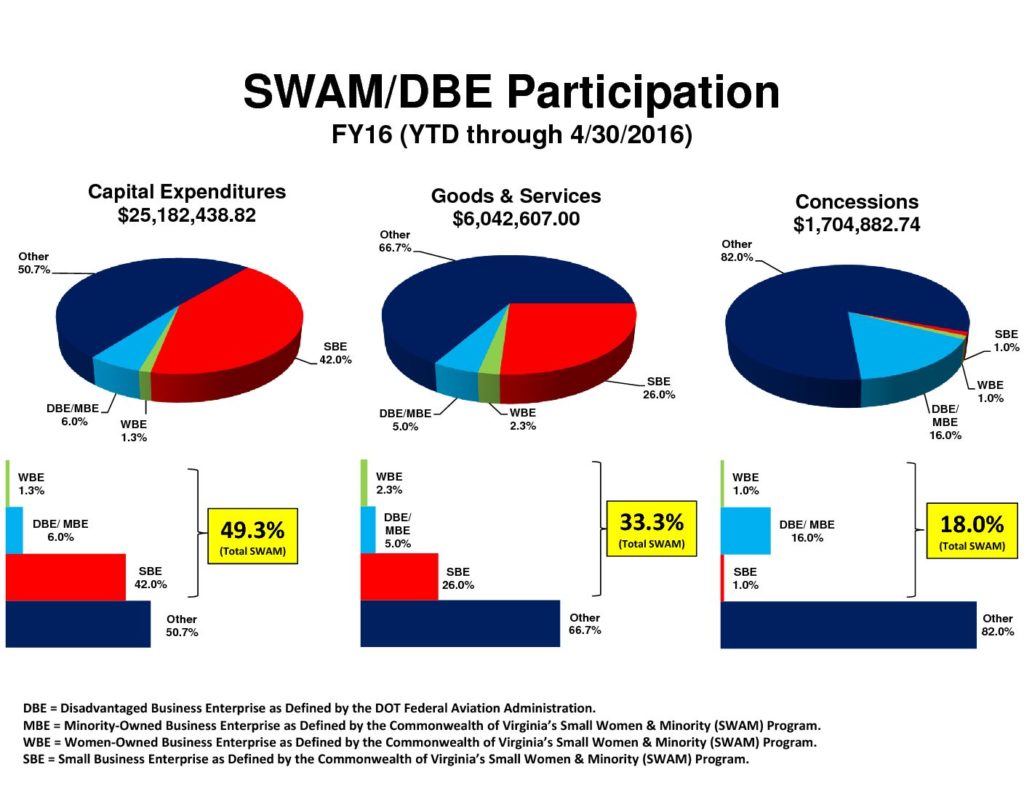 SWAM/DBE Participation
FY16 (YTD through 4/30/2016)

Capital Expenditures
$25,182,438.82

Other
50.7%

SBE
42.0%

DBE/MBE
6.0%

WBE
1.3%

WBE
1.3%

DBE/ MBE
6.0%

SBE
42.0%

Other
50.7%

49.3%
(Total SWAM)

Goods & Services
$6,042,607.00

Other
66.7%

SBE
26.0%

DBE/MBE
5.0%

WBE
2.3%

WBE
2.3%

DBE/
MBE
5.0%

SBE
26.0%

Other
66.7%

33.3%
(Total SWAM)

Concessions
$1,704,882.74

Other
82.0%

SBE
1.0%

WBE
1.0%

DBE/
MBE
16.0%

WBE
1.0%

DBE/ MBE
16.0%

SBE
1.0%

Other
82.0%

18.0%
(Total SWAM)

DBE = Disadvantaged Business Enterprise as Defined by the DOT Federal Aviation Administration.
MBE = Minority-Owned Business Enterprise as Defined by the Commonwealth of Virginia's Small Women & Minority (SWAM) Program.
WBE = Women-Owned Business Enterprise as Defined by the Commonwealth of Virginia's Small Women & Minority (SWAM) Program.
SBE = Small Business Enterprise as Defined by the Commonwealth of Virginia's Small Women & Minority (SWAM) Program.